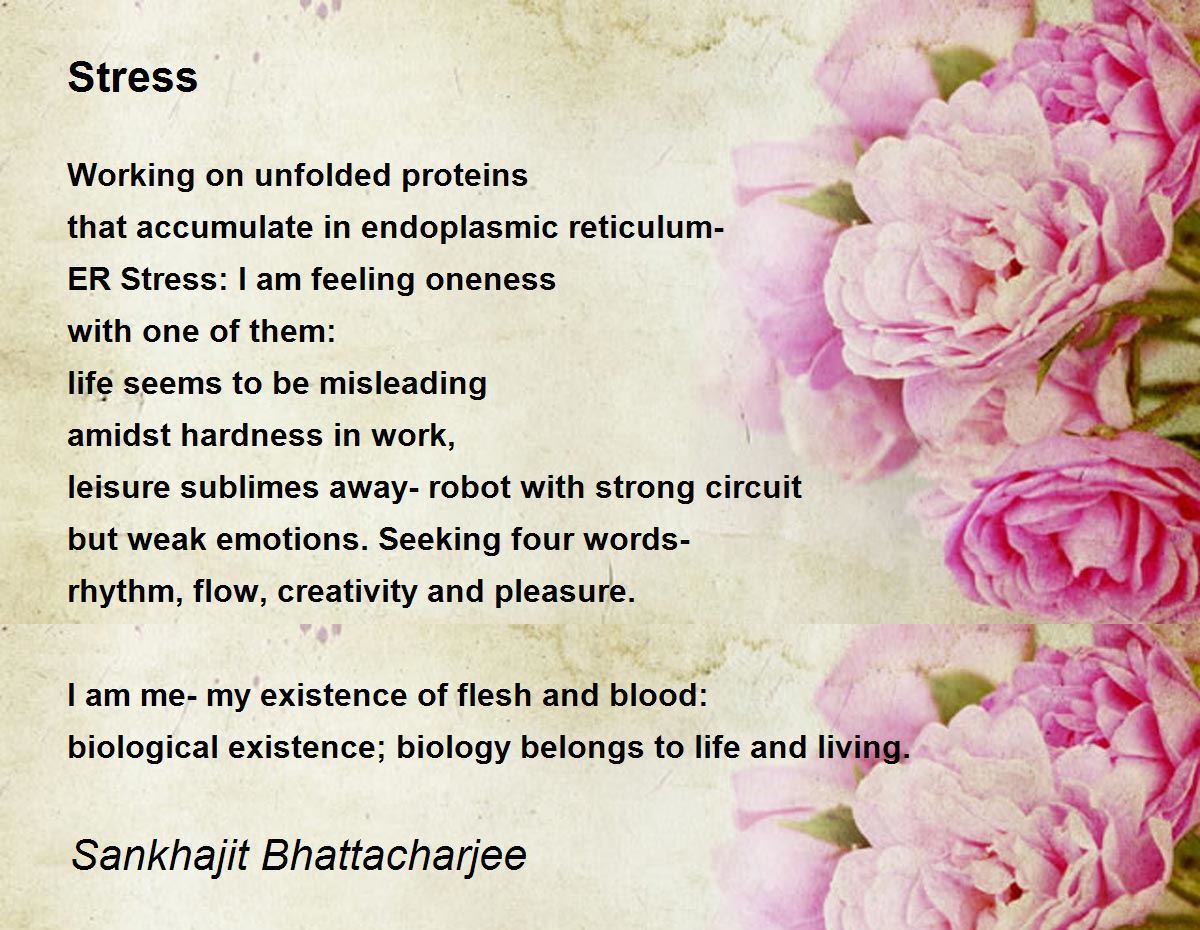 Stress

Working on unfolded proteins
that accumulate in endoplasmic reticulum-
ER Stress: I am feeling oneness
with one of them:
life seems to be misleading
amidst hardness in work,
leisure sublimes away- robot with strong circuit
but weak emotions. Seeking four words-
rhythm, flow, creativity and pleasure.

I am me- my existence of flesh and blood:
biological existence; biology belongs to life and living.

Sankhajit Bhattacharjee